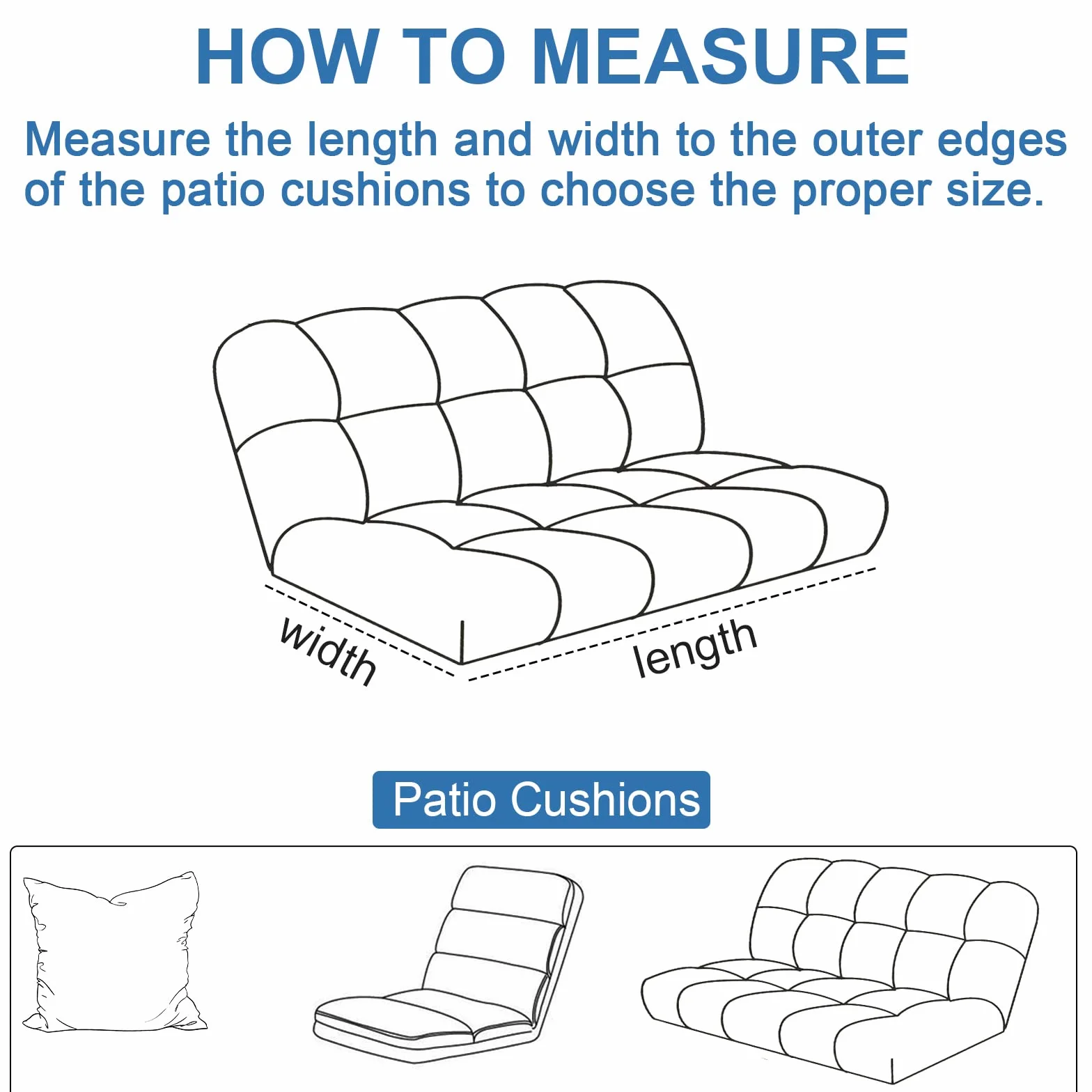 HOW TO MEASURE

Measure the length and width to the outer edges of the patio cushions to choose the proper size.

width

length

Patio Cushions